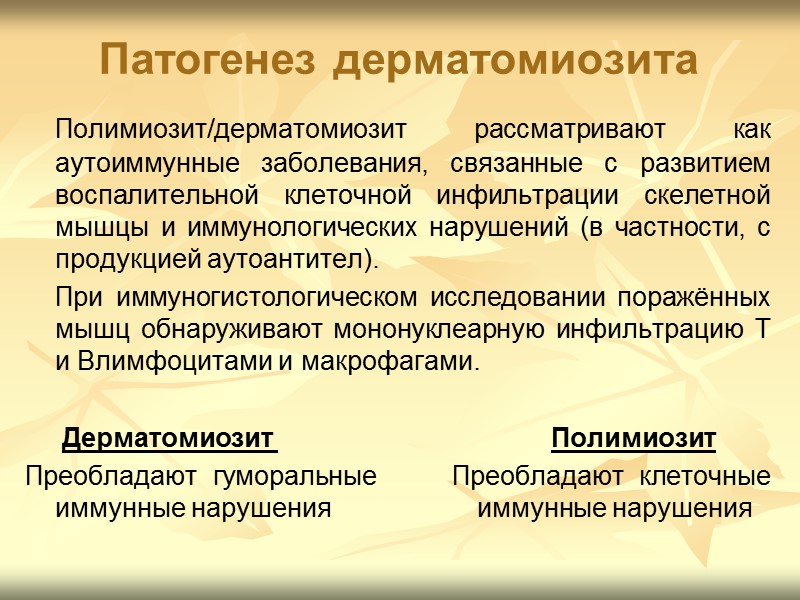 Патогенез дерматомиозита

Полимиозит/дерматомиозит рассматривают как аутоиммунные заболевания, связанные с развитием воспалительной клеточной инфильтрации скелетной мышцы и иммунологических нарушений (в частности, с продукцией аутоантител).

При иммуногистологическом исследовании поражённых мышц обнаруживают мононуклеарную инфильтрацию Т и Влимфоцитами и макрофагами.

Дерматомиозит

Преобладают гуморальные иммунные нарушения

Полимиозит

Преобладают клеточные иммунные нарушения